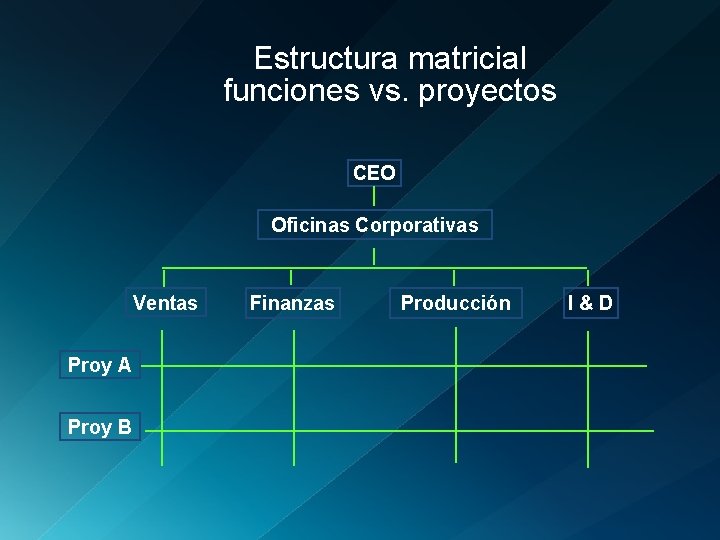 Estructura matricial
funciones vs. proyectos

CEO

Oficinas Corporativas

Ventas

Finanzas

Producción

I & D

Proy A

Proy B